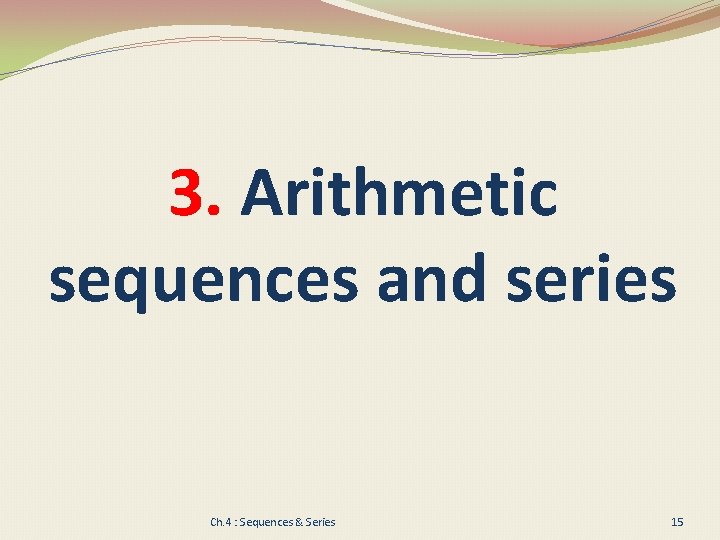 3. Arithmetic sequences and series

Ch.4 : Sequences & Series

15